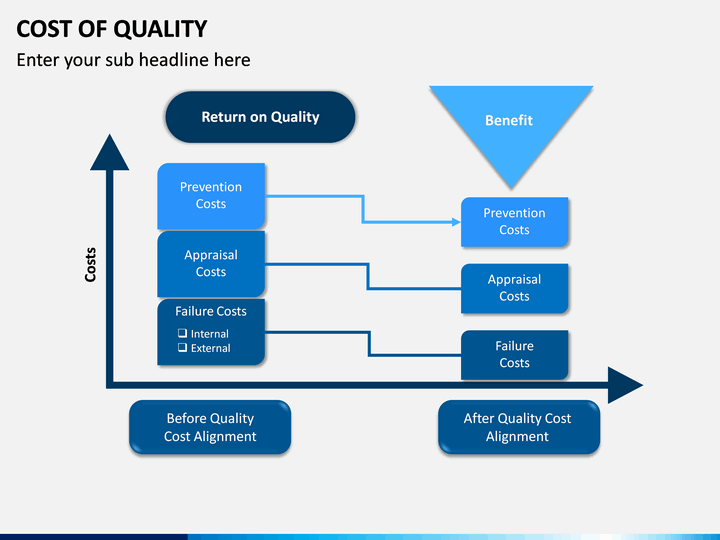 COST OF QUALITY

Enter your sub headline here

Return on Quality

Benefit

Costs

Prevention Costs

Appraisal Costs

Failure Costs

❑ Internal
❑ External

Prevention Costs

Appraisal Costs

Failure Costs

Before Quality Cost Alignment

After Quality Cost Alignment